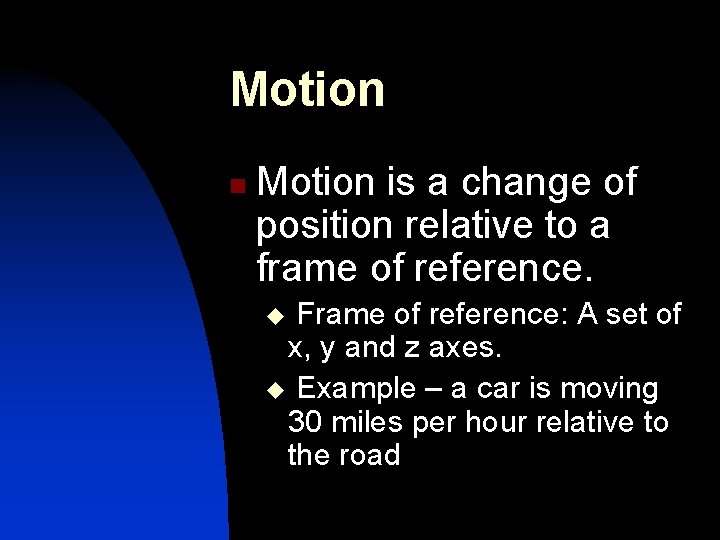 Motion

Motion is a change of position relative to a frame of reference.

Frame of reference: A set of x, y and z axes.

Example – a car is moving 30 miles per hour relative to the road